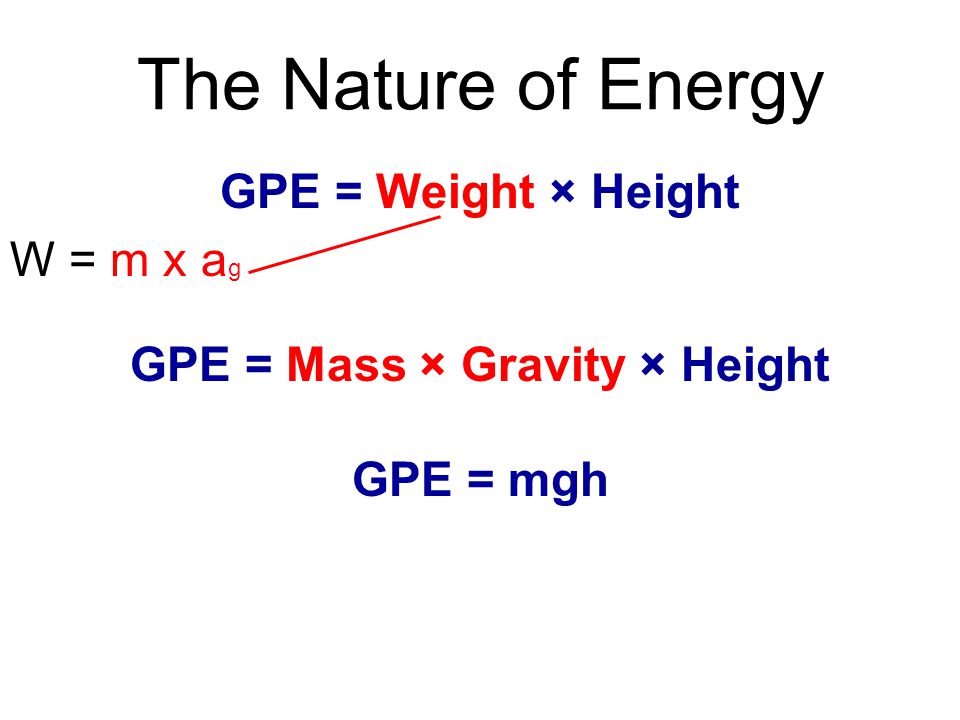 The Nature of Energy

GPE = Weight × Height

W = m x $a_g$

GPE = Mass × Gravity × Height

GPE = mgh